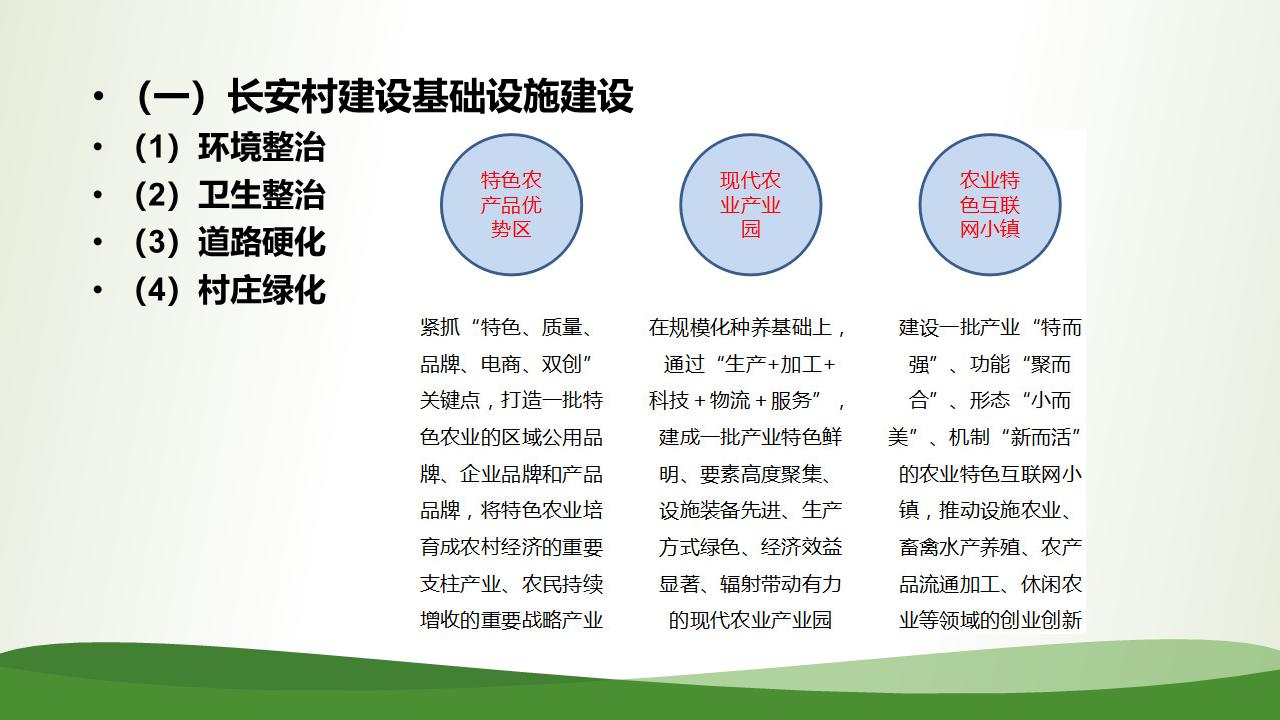 • （一）长安村建设基础设施建设
• （1）环境整治
• （2）卫生整治
• （3）道路硬化
• （4）村庄绿化

特色农产品优势区

紧抓“特色、质量、品牌、电商、双创”关键点，打造一批特色农业的区域公用品牌、企业品牌和产品品牌，将特色农业培育成农村经济的重要支柱产业、农民持续增收的重要战略产业

现代农业产业园

在规模化种养基础上，通过“生产+加工+科技＋物流＋服务”，建成一批产业特色鲜明、要素高度聚集、设施装备先进、生产方式绿色、经济效益显著、辐射带动有力的现代农业产业园

农业特色互联网小镇

建设一批产业“特而强”、功能“聚而合”、形态“小而美”、机制“新而活”的农业特色互联网小镇，推动设施农业、畜禽水产养殖、农产品流通加工、休闲农业等领域的创业创新